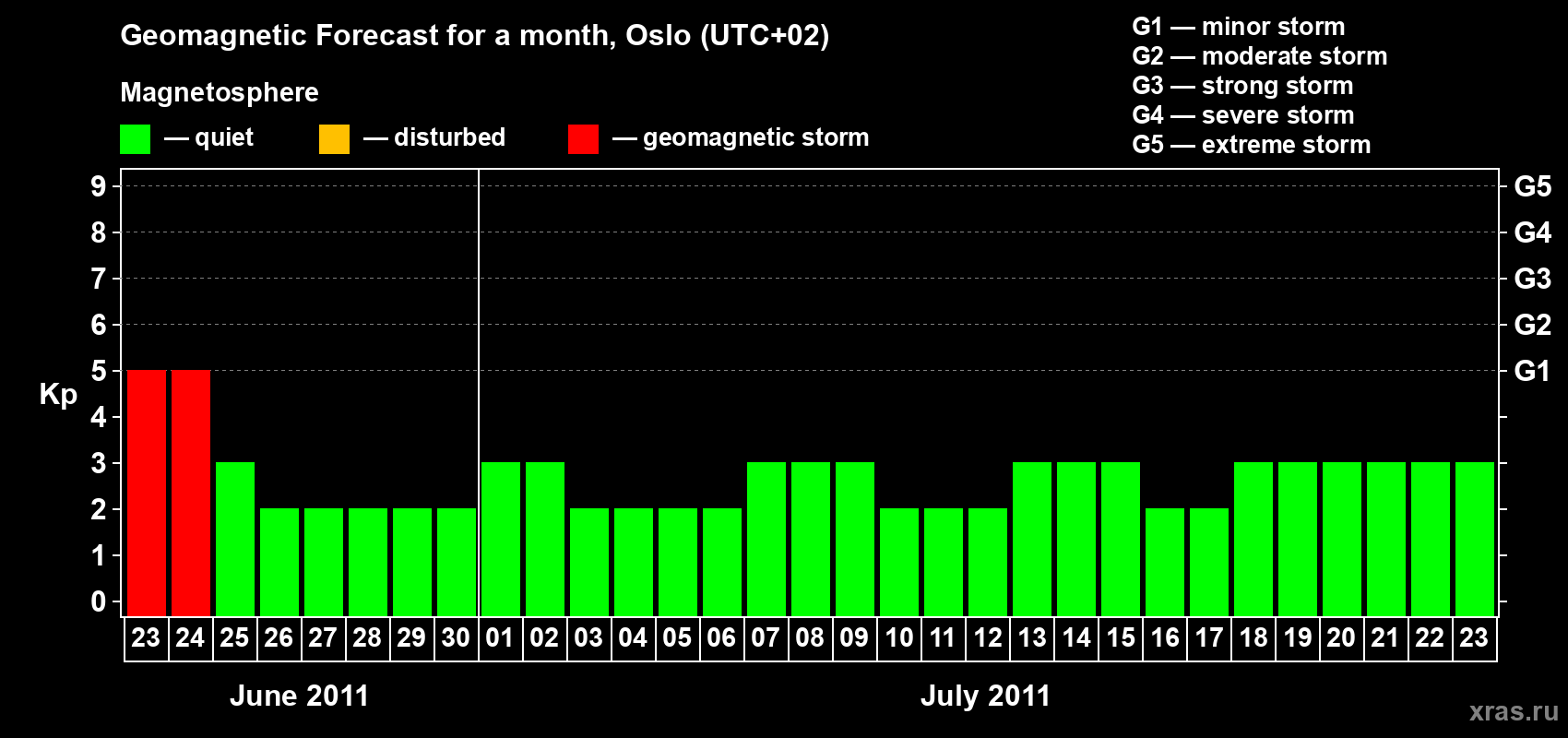 Geomagnetic Forecast for a month, Oslo (UTC+02)

Magnetosphere

— quiet — disturbed — geomagnetic storm

G1 — minor storm
G2 — moderate storm
G3 — strong storm
G4 — severe storm
G5 — extreme storm

Kp

9
8
7
6
5
4
3
2
1
0

G5
G4
G3
G2
G1

23 24 25 26 27 28 29 30 01 02 03 04 05 06 07 08 09 10 11 12 13 14 15 16 17 18 19 20 21 22 23

June 2011

July 2011

xras.ru